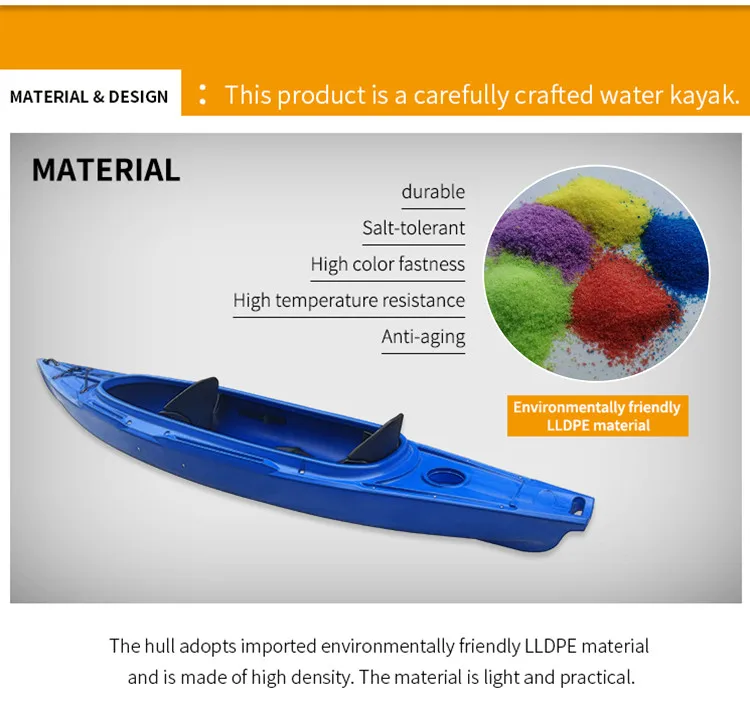 MATERIAL & DESIGN ： This product is a carefully crafted water kayak.

MATERIAL

durable

Salt-tolerant

High color fastness

High temperature resistance

Anti-aging

Environmentally friendly LLDPE material

The hull adopts imported environmentally friendly LLDPE material and is made of high density. The material is light and practical.